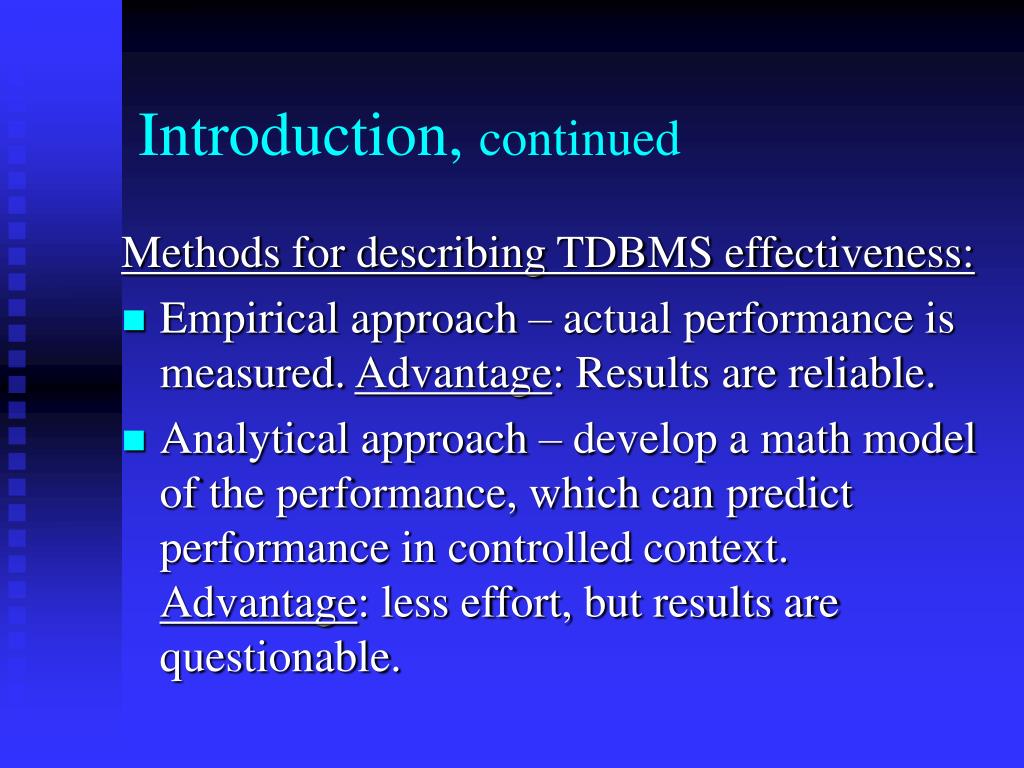 Introduction, continued

Methods for describing TDBMS effectiveness:

Empirical approach – actual performance is measured. Advantage: Results are reliable.

Analytical approach – develop a math model of the performance, which can predict performance in controlled context. Advantage: less effort, but results are questionable.